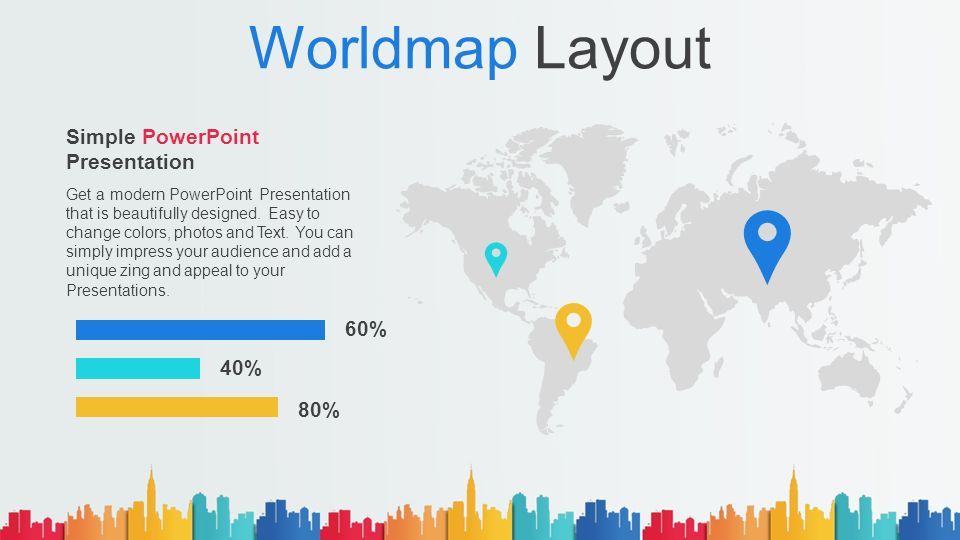 Worldmap Layout

Simple PowerPoint Presentation

Get a modern PowerPoint Presentation that is beautifully designed. Easy to change colors, photos and Text. You can simply impress your audience and add a unique zing and appeal to your Presentations.

60%

40%

80%